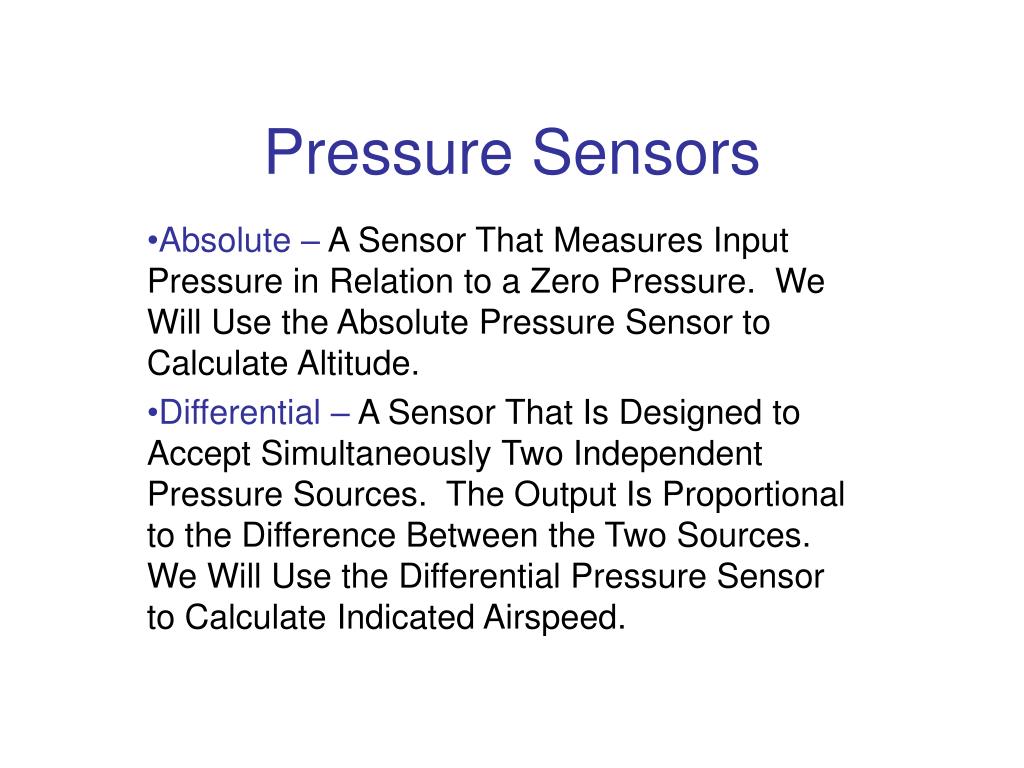 Pressure Sensors

•Absolute – A Sensor That Measures Input Pressure in Relation to a Zero Pressure.  We Will Use the Absolute Pressure Sensor to Calculate Altitude.

•Differential – A Sensor That Is Designed to Accept Simultaneously Two Independent Pressure Sources.  The Output Is Proportional to the Difference Between the Two Sources.  We Will Use the Differential Pressure Sensor to Calculate Indicated Airspeed.